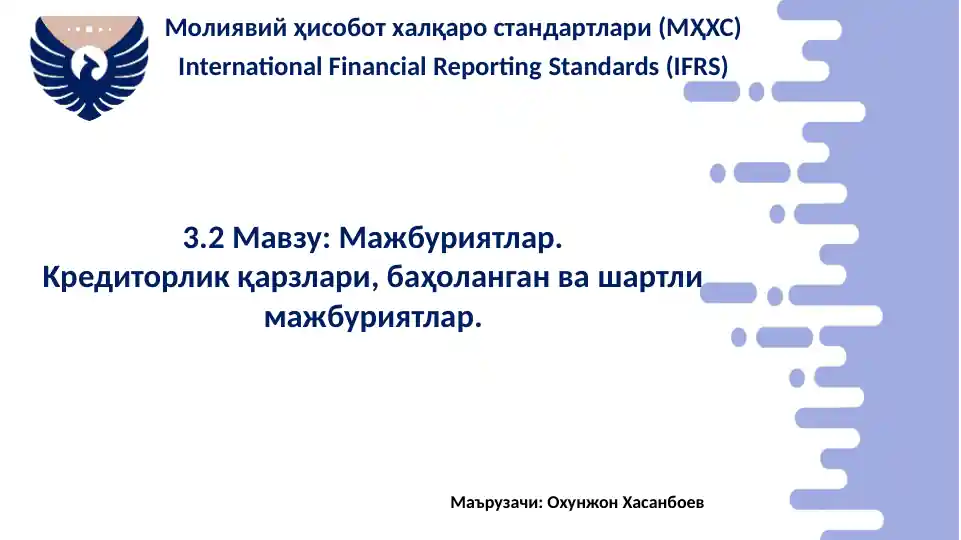 Молиявий ҳисобот халқаро стандартлари (МҲХС)
International Financial Reporting Standards (IFRS)

3.2 Мавзу: Мажбуриятлар.
Кредиторлик қарзлари, баҳоланган ва шартли мажбуриятлар.

Маърузачи: Охунжон Хасанбоев